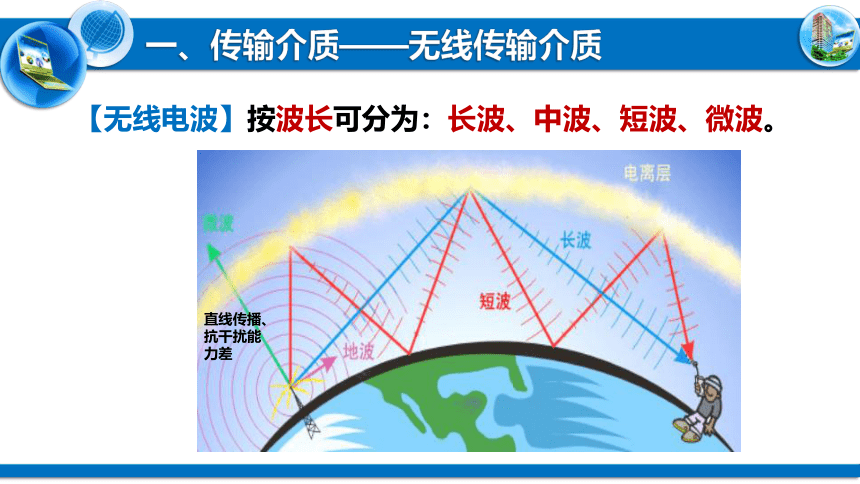 一、传输介质——无线传输介质

【无线电波】按波长可分为：长波、中波、短波、微波。

电离层

微波

长波

短波

直线传播、抗干扰能力差

地波